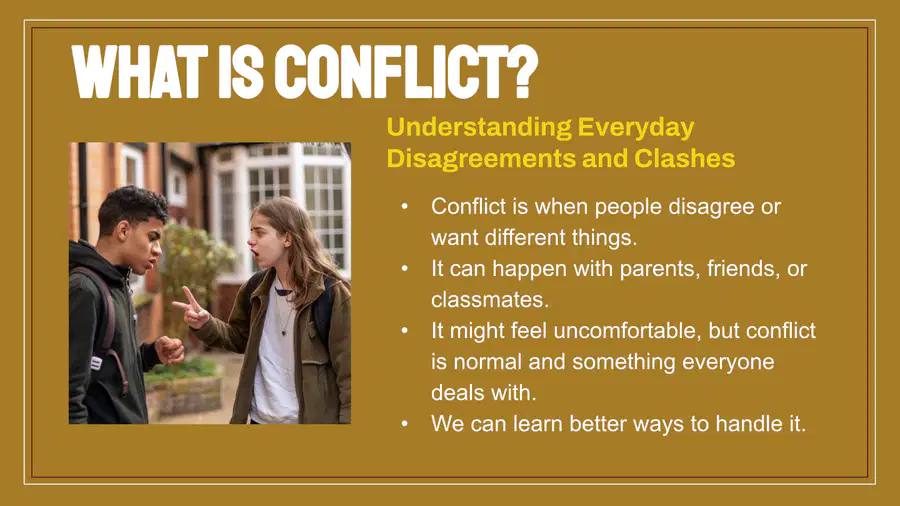 WHAT IS CONFLICT?

Understanding Everyday Disagreements and Clashes

• Conflict is when people disagree or want different things.
• It can happen with parents, friends, or classmates.
• It might feel uncomfortable, but conflict is normal and something everyone deals with.
• We can learn better ways to handle it.